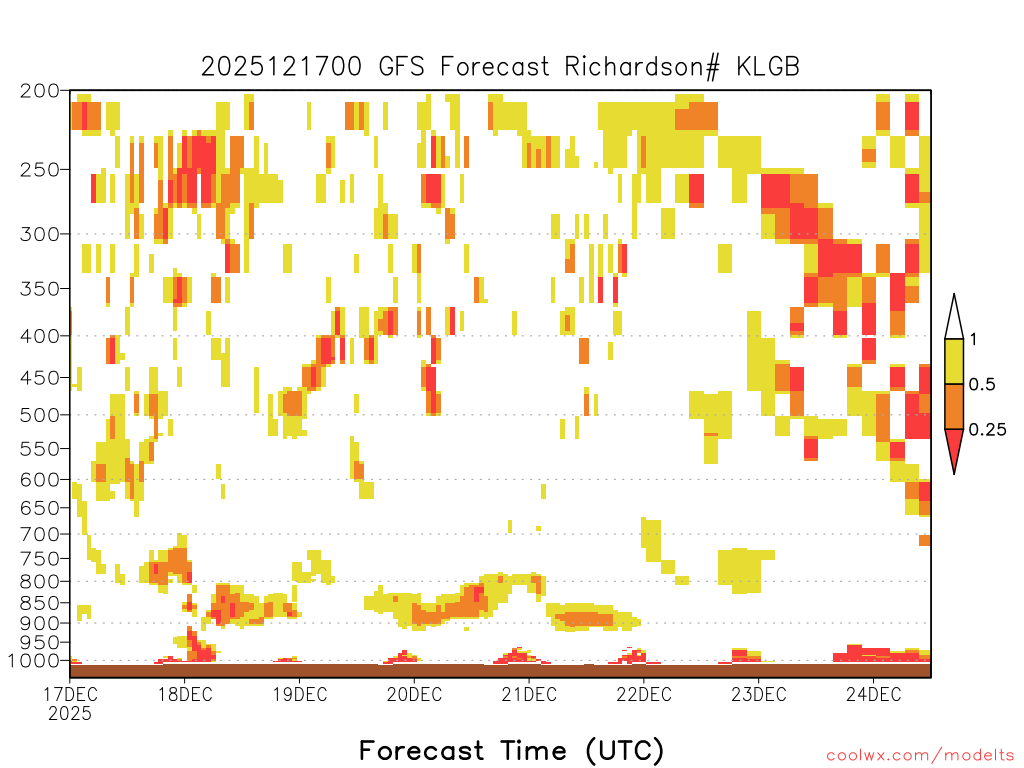 2025121700 GFS Forecast Richardson# KLGB

200
250
300
350
400
450
500
550
600
650
700
750
800
850
900
950
1000

1
0.5
0.25

17DEC
2025
18DEC
19DEC
20DEC
21DEC
22DEC
23DEC
24DEC

Forecast Time (UTC)

coolwx.com/modelts